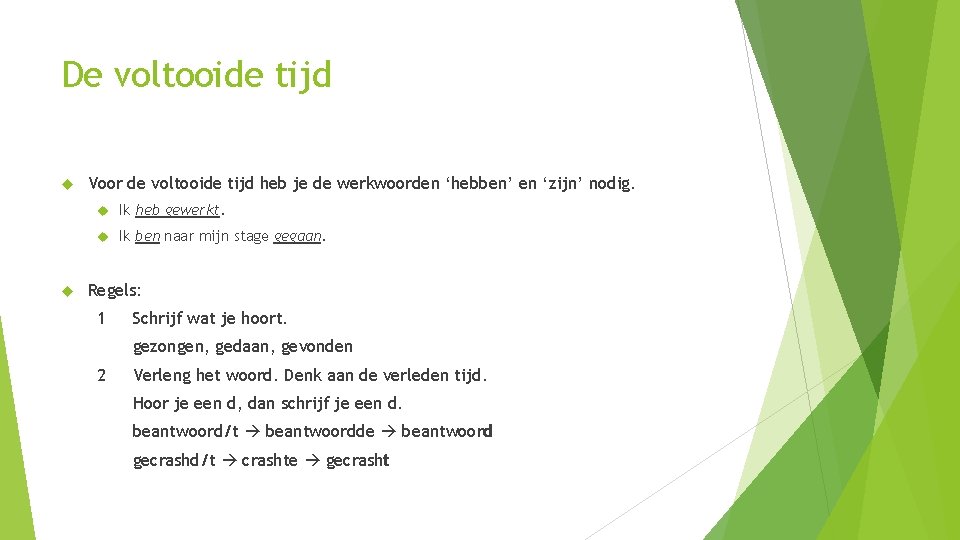 De voltooide tijd

Voor de voltooide tijd heb je de werkwoorden ‘hebben’ en ‘zijn’ nodig.

Ik heb gewerkt.

Ik ben naar mijn stage gegaan.

Regels:

1 Schrijf wat je hoort.

gezongen, gedaan, gevonden

2 Verleng het woord. Denk aan de verleden tijd.

Hoor je een d, dan schrijf je een d.

beantwoord/t → beantwoordde → beantwoord

gecrashd/t → crashte → gecrasht